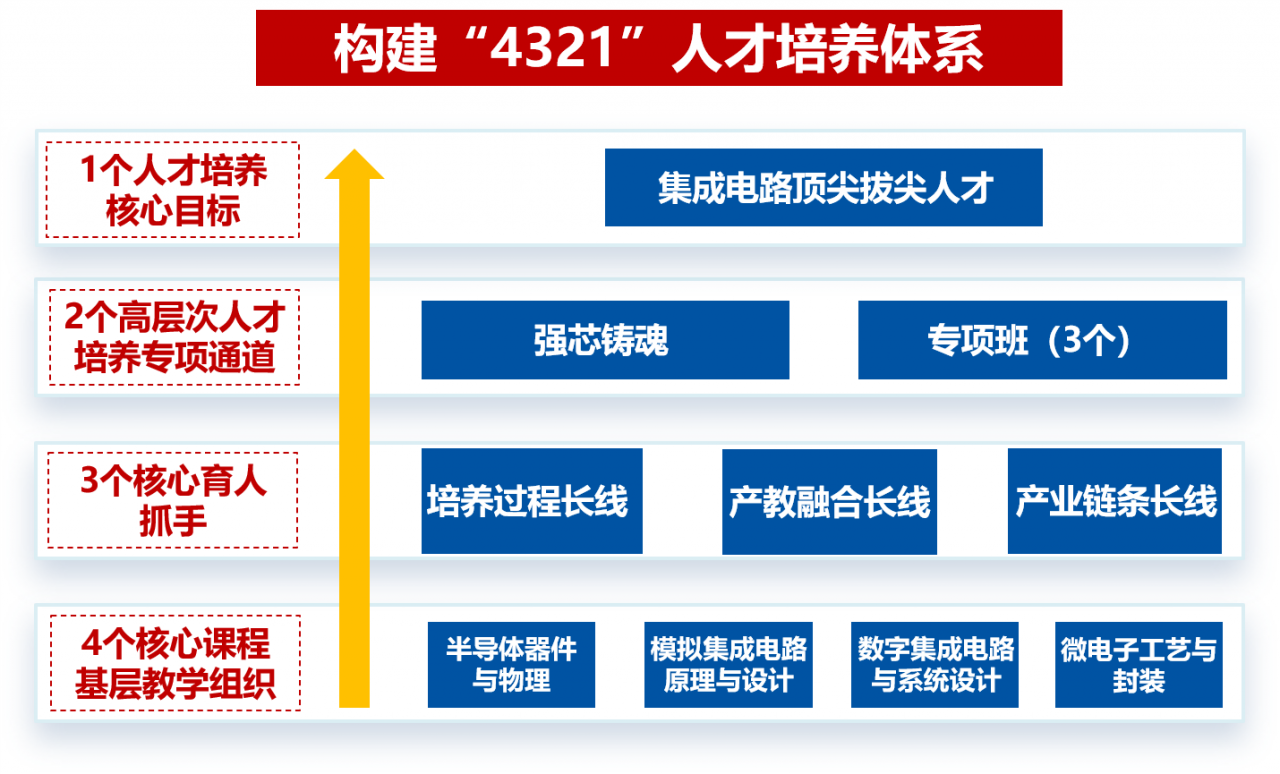 构建“4321”人才培养体系

1个人才培养核心目标

集成电路顶尖拔尖人才

2个高层次人才培养专项通道

强芯铸魂

专项班（3个）

3个核心育人抓手

培养过程长线

产教融合长线

产业链条长线

4个核心课程基层教学组织

半导体器件与物理

模拟集成电路原理与设计

数字集成电路与系统设计

微电子工艺与封装